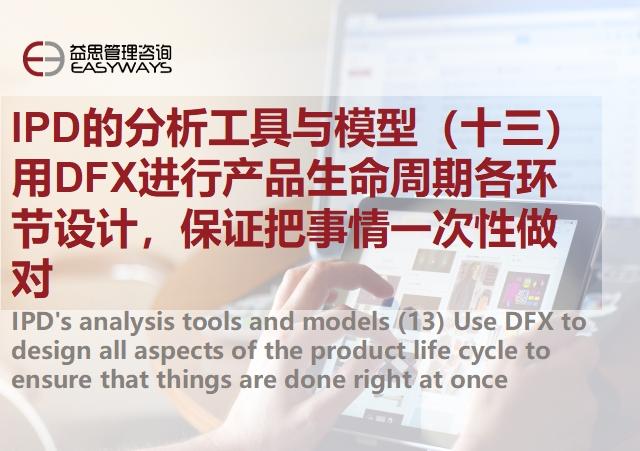 益思管理咨询
EASYWAYS

IPD的分析工具与模型（十三）用DFX进行产品生命周期各环节设计，保证把事情一次性做对

IPD's analysis tools and models (13) Use DFX to design all aspects of the product life cycle to ensure that things are done right at once